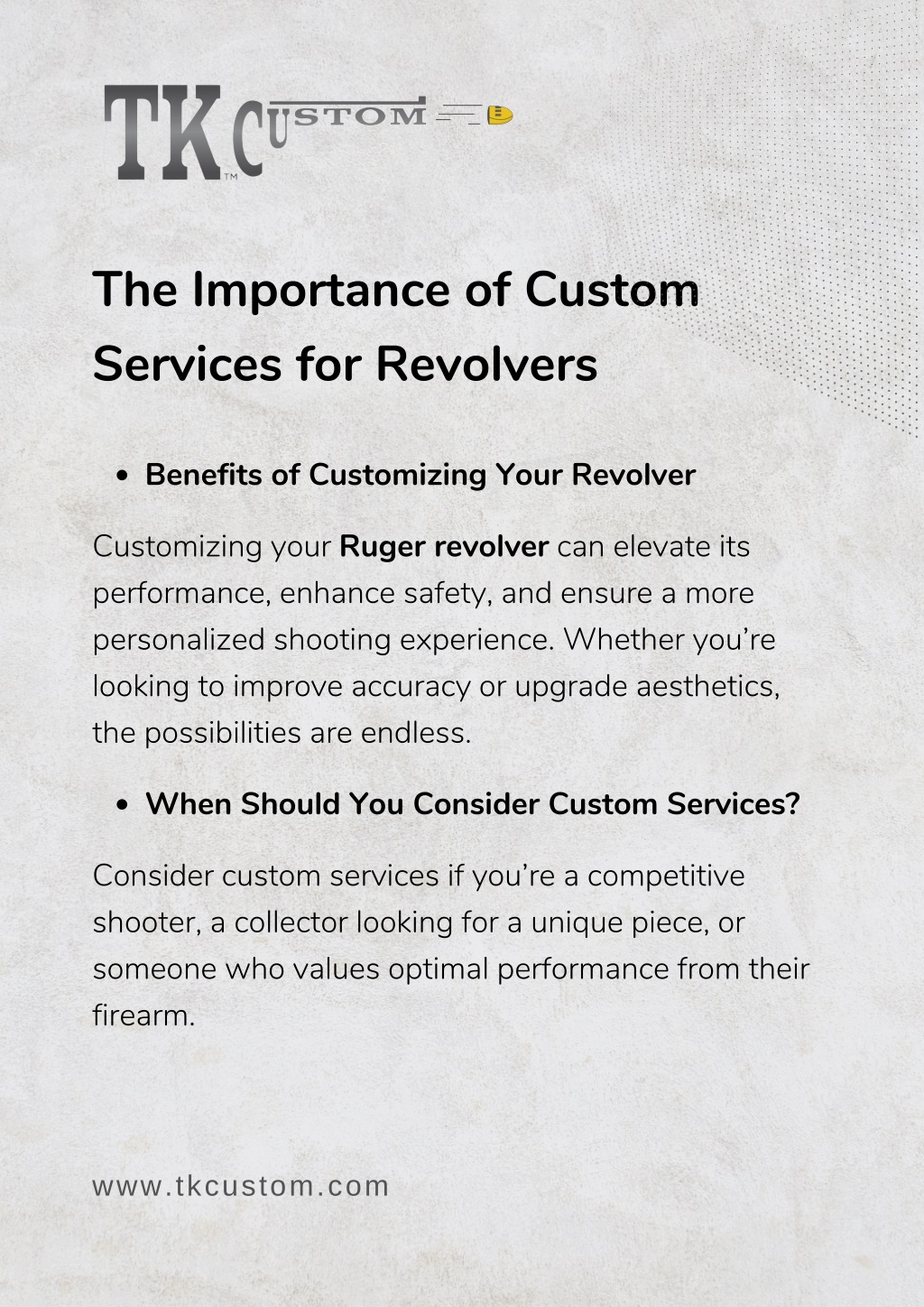 TK CUSTOM™

The Importance of Custom Services for Revolvers

• Benefits of Customizing Your Revolver

Customizing your Ruger revolver can elevate its performance, enhance safety, and ensure a more personalized shooting experience. Whether you're looking to improve accuracy or upgrade aesthetics, the possibilities are endless.

• When Should You Consider Custom Services?

Consider custom services if you're a competitive shooter, a collector looking for a unique piece, or someone who values optimal performance from their firearm.

www.tkcustom.com